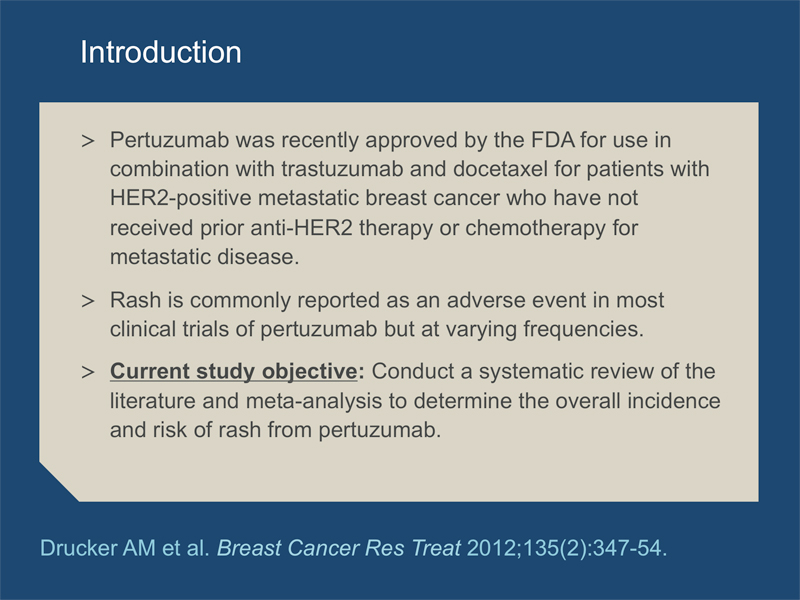 Introduction

> Pertuzumab was recently approved by the FDA for use in combination with trastuzumab and docetaxel for patients with HER2-positive metastatic breast cancer who have not received prior anti-HER2 therapy or chemotherapy for metastatic disease.

> Rash is commonly reported as an adverse event in most clinical trials of pertuzumab but at varying frequencies.

> Current study objective: Conduct a systematic review of the literature and meta-analysis to determine the overall incidence and risk of rash from pertuzumab.

Drucker AM et al. Breast Cancer Res Treat 2012;135(2):347-54.